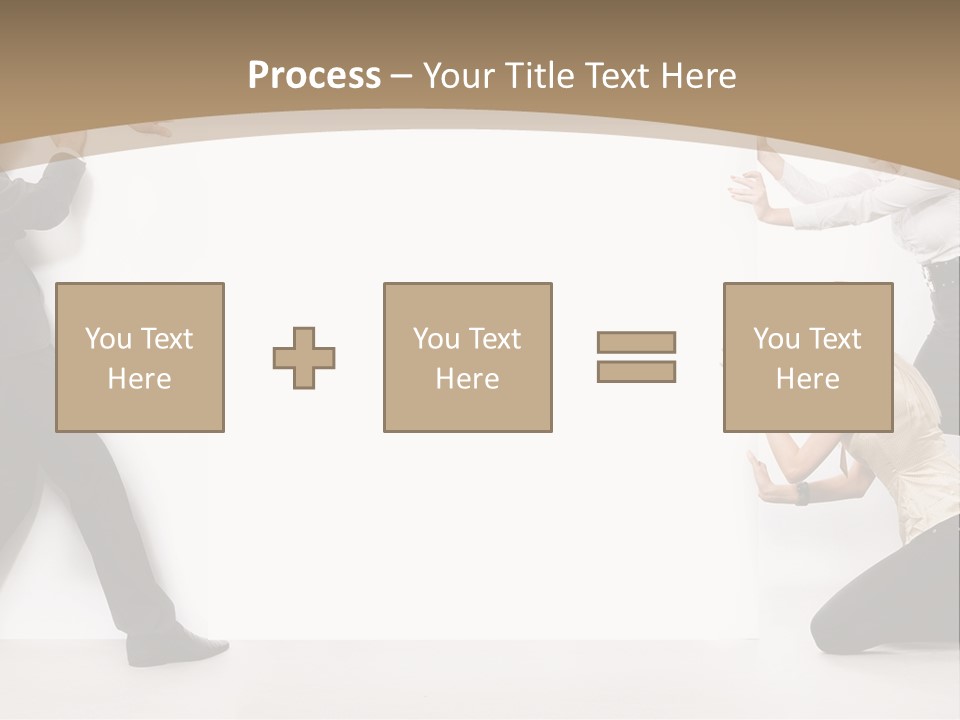 Process – Your Title Text Here

You Text Here

You Text Here

You Text Here